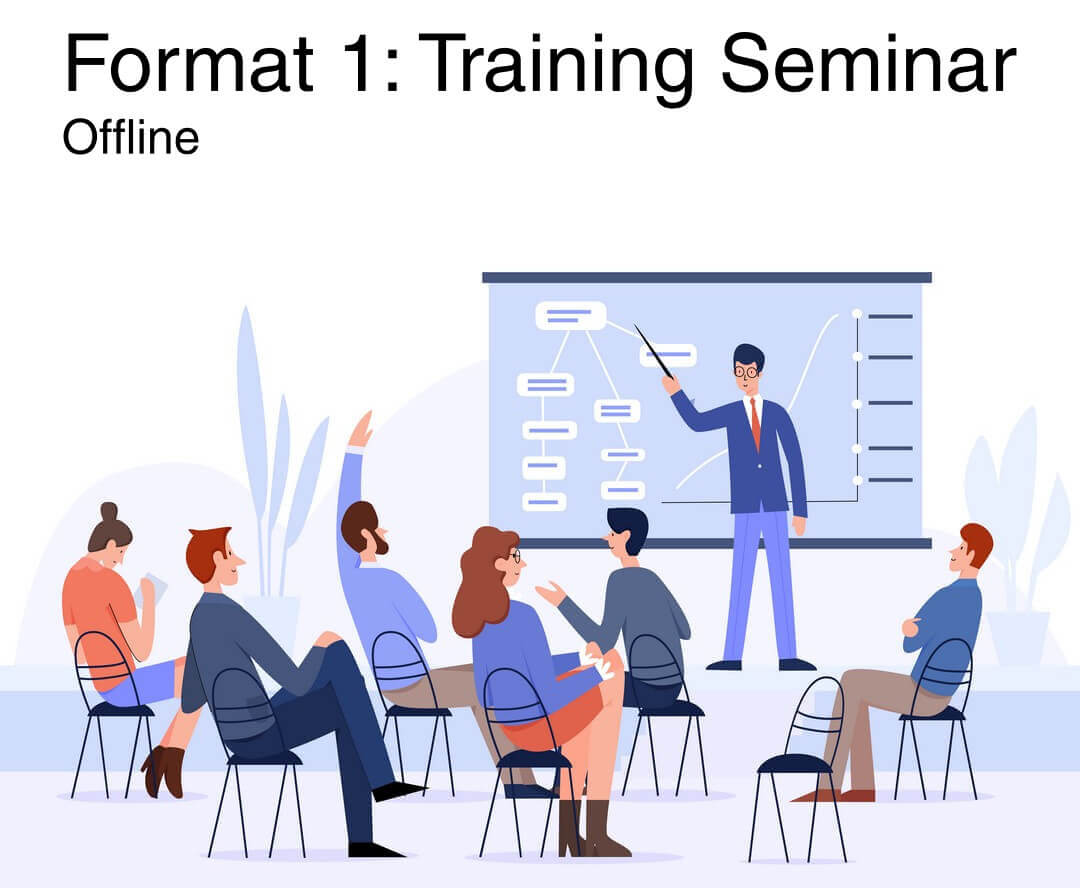 Format 1: Training Seminar
Offline